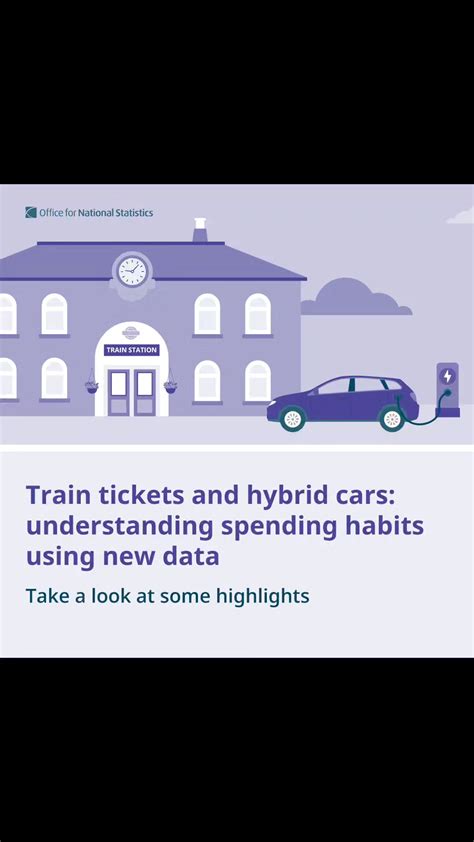 Office for National Statistics

TRAIN STATION

Train tickets and hybrid cars: understanding spending habits using new data

Take a look at some highlights